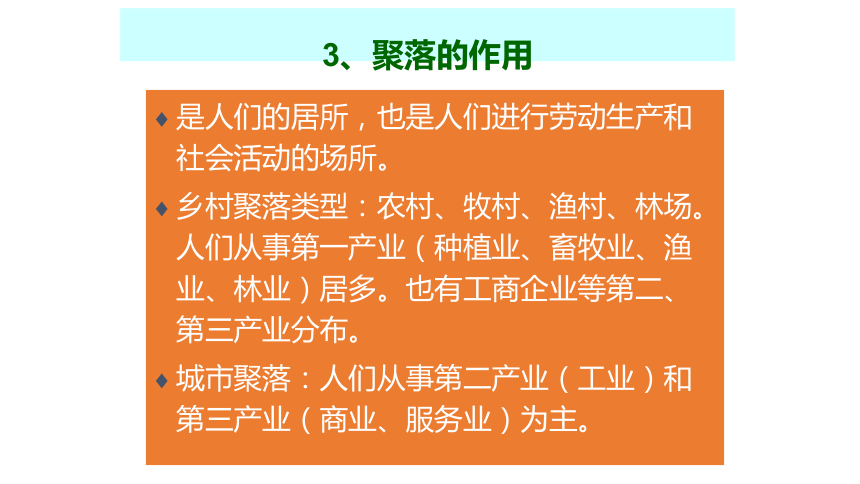 3、聚落的作用

♦ 是人们的居所，也是人们进行劳动生产和社会活动的场所。

♦ 乡村聚落类型：农村、牧村、渔村、林场。人们从事第一产业（种植业、畜牧业、渔业、林业）居多。也有工商企业等第二、第三产业分布。

♦ 城市聚落：人们从事第二产业（工业）和第三产业（商业、服务业）为主。